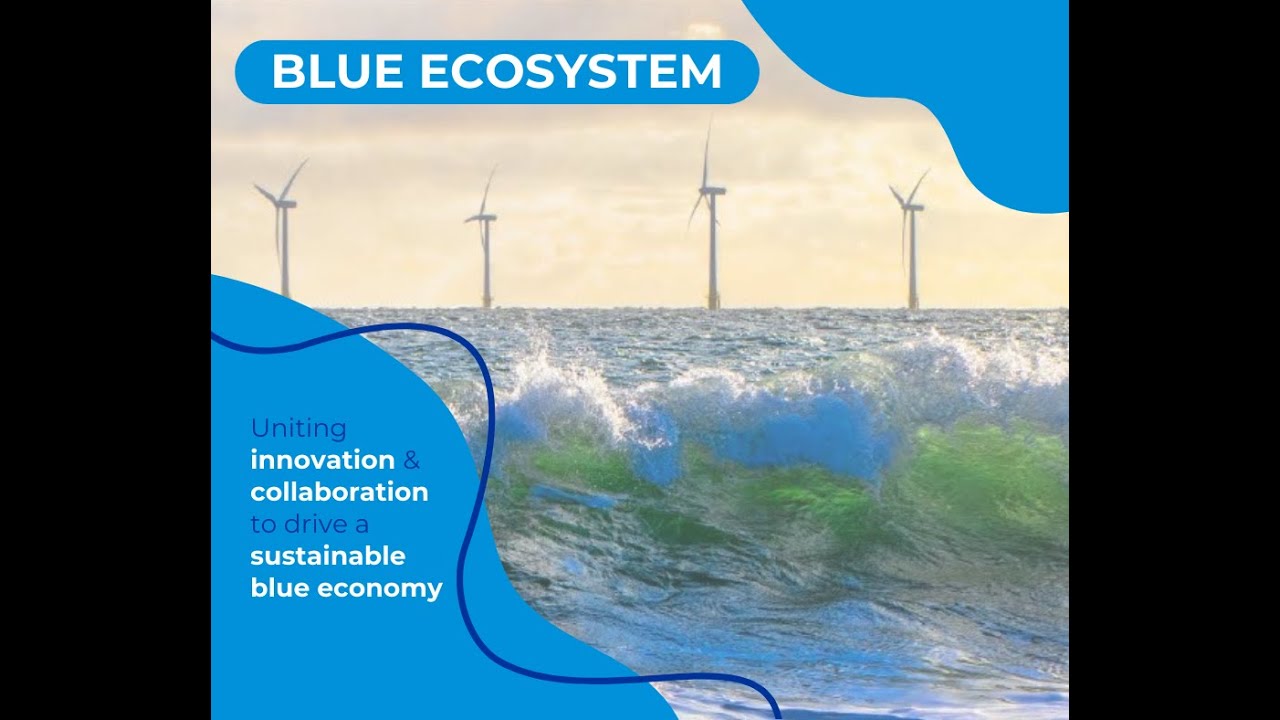 BLUE ECOSYSTEM

Uniting innovation & collaboration to drive a sustainable blue economy